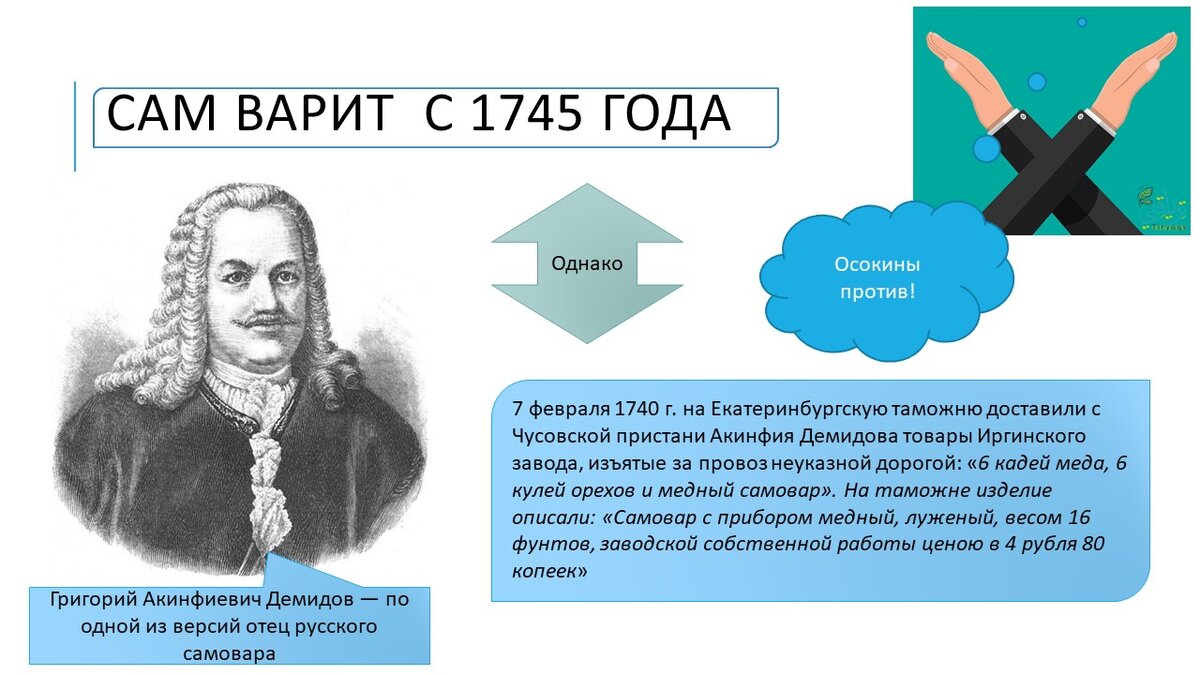 САМ ВАРИТ С 1745 ГОДА

Однако

Осокины против!

7 февраля 1740 г. на Екатеринбургскую таможню доставили с Чусовской пристани Акинфия Демидова товары Иргинского завода, изъятые за провоз неуказной дорогой: «6 кадей меда, 6 кулей орехов и медный самовар». На таможне изделие описали: «Самовар с прибором медный, луженый, весом 16 фунтов, заводской собственной работы ценою в 4 рубля 80 копеек»

Григорий Акинфиевич Демидов — по одной из версий отец русского самовара